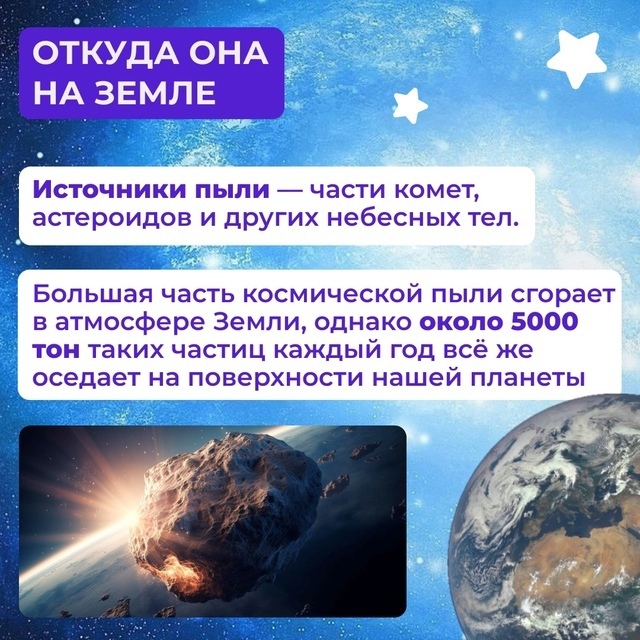 ОТКУДА ОНА НА ЗЕМЛЕ

Источники пыли — части комет, астероидов и других небесных тел.

Большая часть космической пыли сгорает в атмосфере Земли, однако около 5000 тон таких частиц каждый год всё же оседает на поверхности нашей планеты